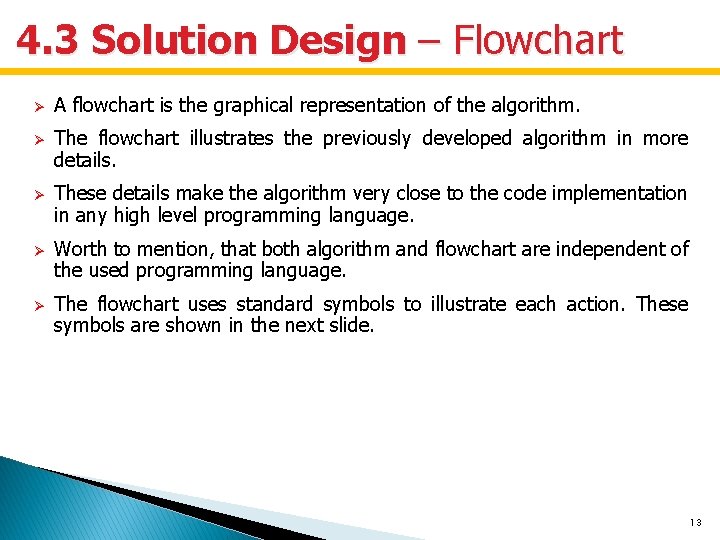 4.3 Solution Design – Flowchart

➢ A flowchart is the graphical representation of the algorithm.

➢ The flowchart illustrates the previously developed algorithm in more details.

➢ These details make the algorithm very close to the code implementation in any high level programming language.

➢ Worth to mention, that both algorithm and flowchart are independent of the used programming language.

➢ The flowchart uses standard symbols to illustrate each action. These symbols are shown in the next slide.

13